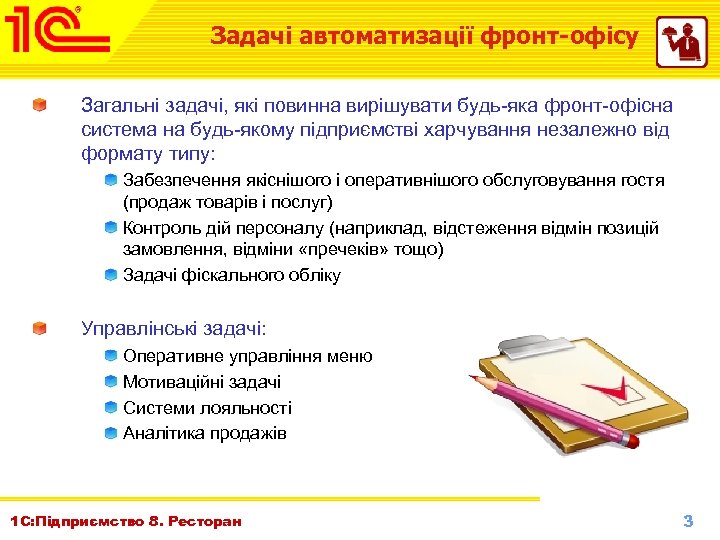 1С

Задачі автоматизації фронт-офісу

Загальні задачі, які повинна вирішувати будь-яка фронт-офісна система на будь-якому підприємстві харчування незалежно від формату типу:

Забезпечення якіснішого і оперативнішого обслуговування гостя (продаж товарів і послуг)

Контроль дій персоналу (наприклад, відстеження відмін позицій замовлення, відміни «пречеків» тощо)

Задачі фіскального обліку

Управлінські задачі:

Оперативне управління меню

Мотиваційні задачі

Системи лояльності

Аналітика продажів

1С:Підприємство 8. Ресторан

3